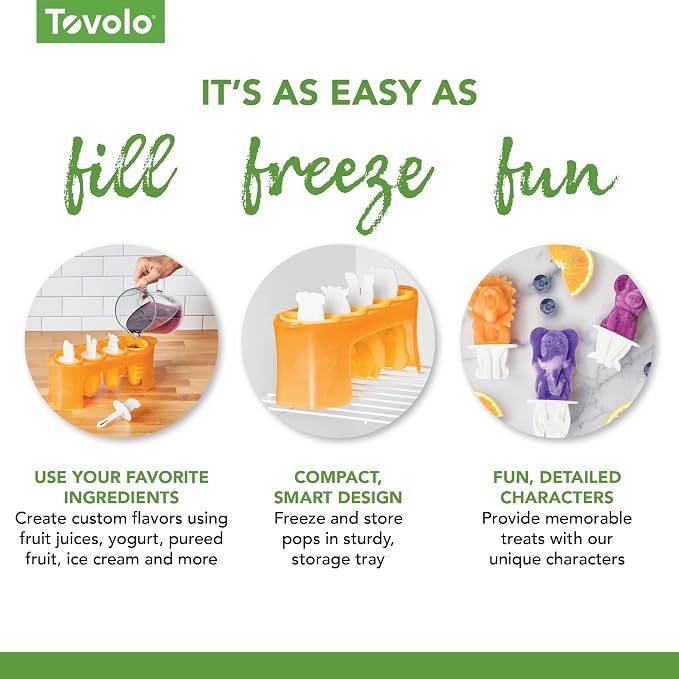 Tovolo

IT'S AS EASY AS

fill freeze fun

USE YOUR FAVORITE INGREDIENTS
Create custom flavors using fruit juices, yogurt, pureed fruit, ice cream and more

COMPACT, SMART DESIGN
Freeze and store pops in sturdy, storage tray

FUN, DETAILED CHARACTERS
Provide memorable treats with our unique characters